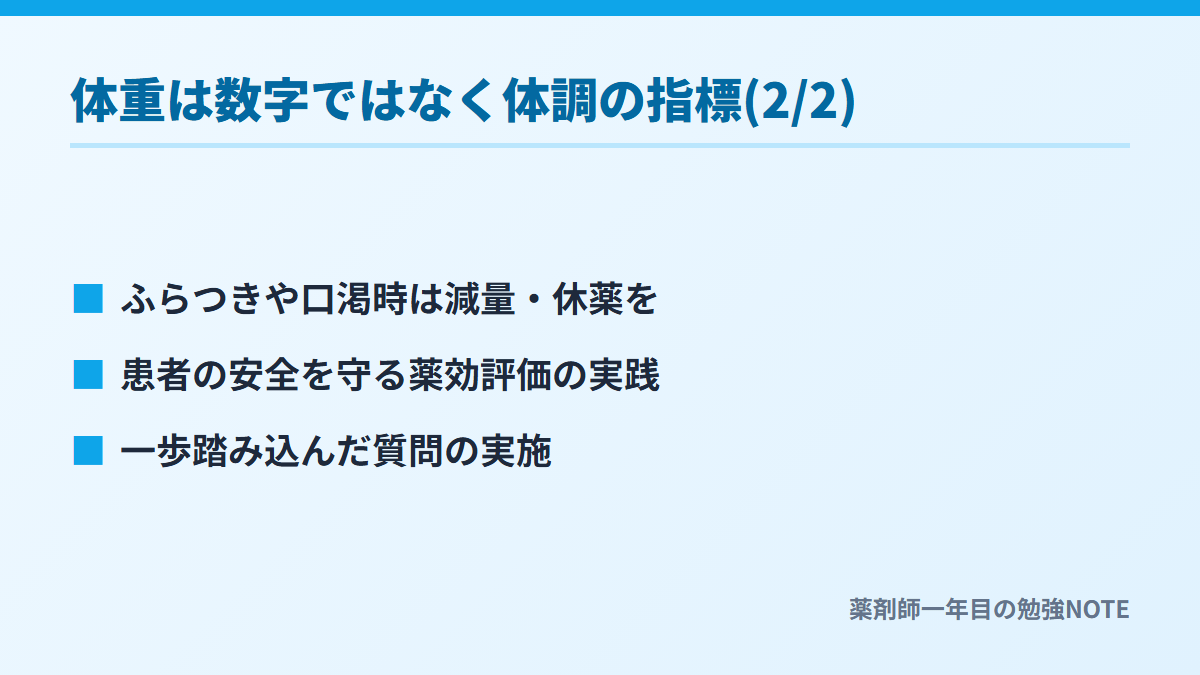 体重は数字ではなく体調の指標(2/2)

■ ふらつきや口渇時は減量・休薬を

■ 患者の安全を守る薬効評価の実践

■ 一歩踏み込んだ質問の実施

薬剤師一年目の勉強NOTE